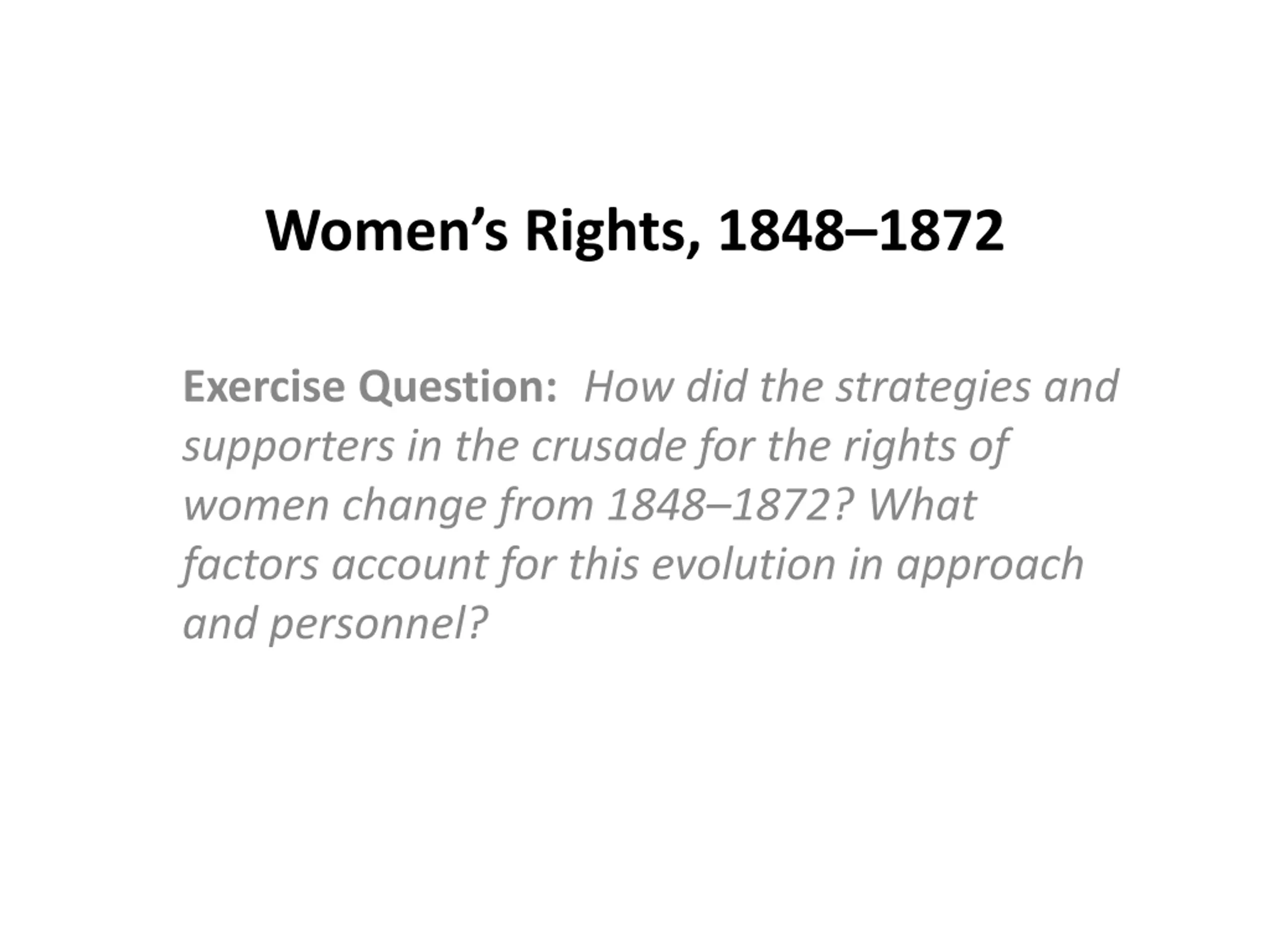 Women’s Rights, 1848–1872

Exercise Question: How did the strategies and supporters in the crusade for the rights of women change from 1848–1872? What factors account for this evolution in approach and personnel?